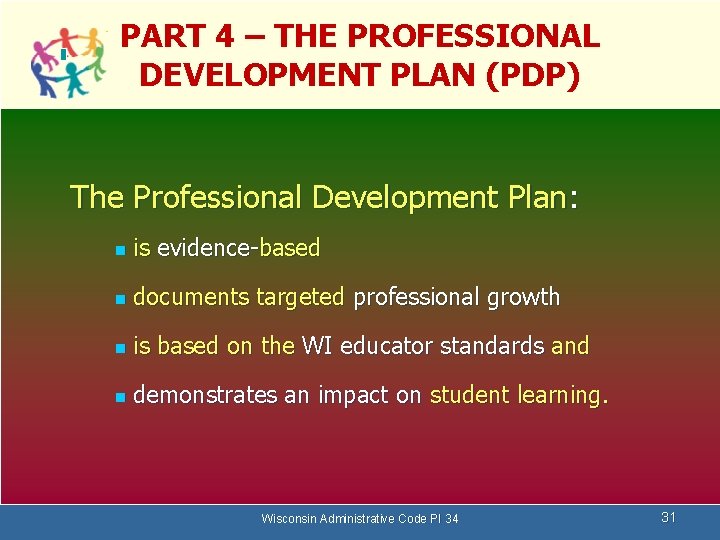 PART 4 – THE PROFESSIONAL DEVELOPMENT PLAN (PDP)

The Professional Development Plan:

- is evidence-based
- documents targeted professional growth
- is based on the WI educator standards and
- demonstrates an impact on student learning.

Wisconsin Administrative Code PI 34

31